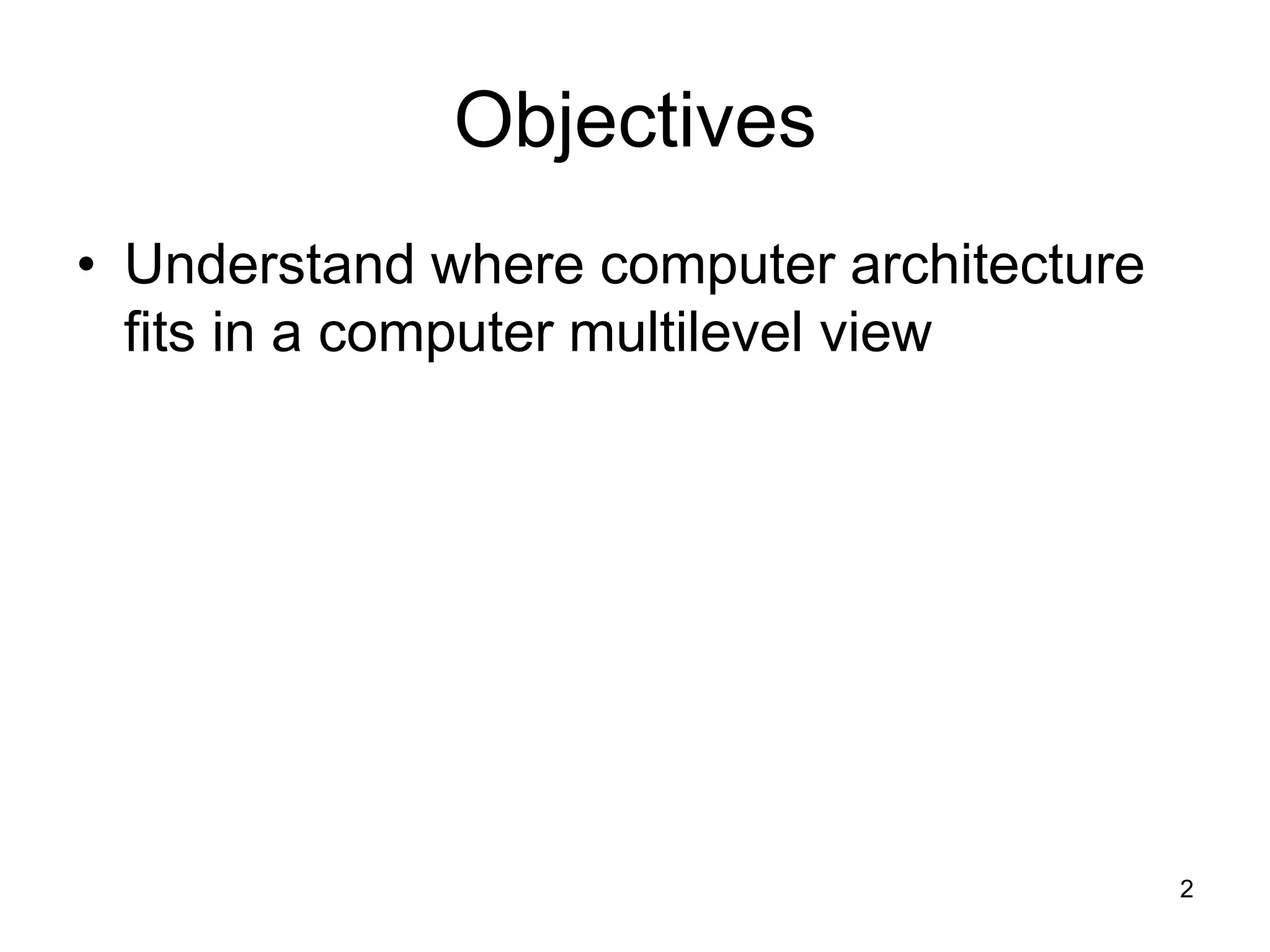 Objectives

• Understand where computer architecture fits in a computer multilevel view

2